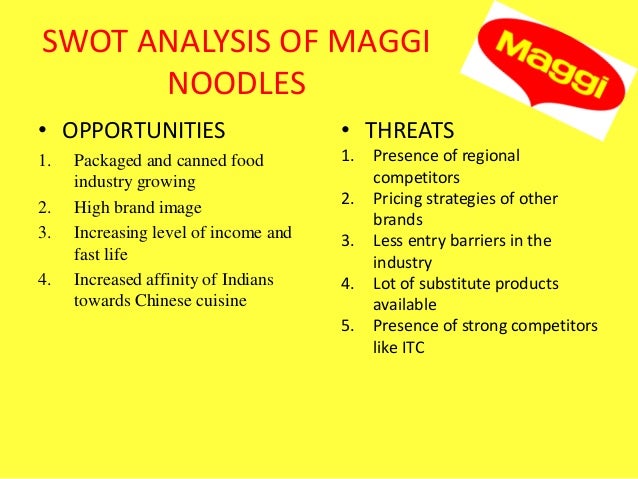 SWOT ANALYSIS OF MAGGI NOODLES

Maggi

• OPPORTUNITIES

1. Packaged and canned food industry growing
2. High brand image
3. Increasing level of income and fast life
4. Increased affinity of Indians towards Chinese cuisine

• THREATS

1. Presence of regional competitors
2. Pricing strategies of other brands
3. Less entry barriers in the industry
4. Lot of substitute products available
5. Presence of strong competitors like ITC